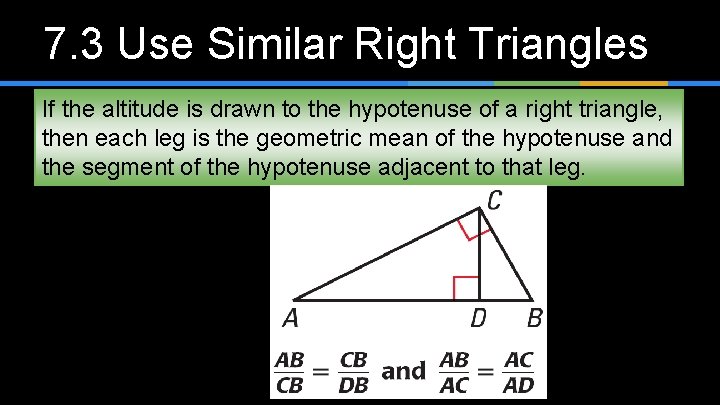 7.3 Use Similar Right Triangles

If the altitude is drawn to the hypotenuse of a right triangle, then each leg is the geometric mean of the hypotenuse and the segment of the hypotenuse adjacent to that leg.

C

A D B

$\frac{AB}{CB} = \frac{CB}{DB}$ and $\frac{AB}{AC} = \frac{AC}{AD}$